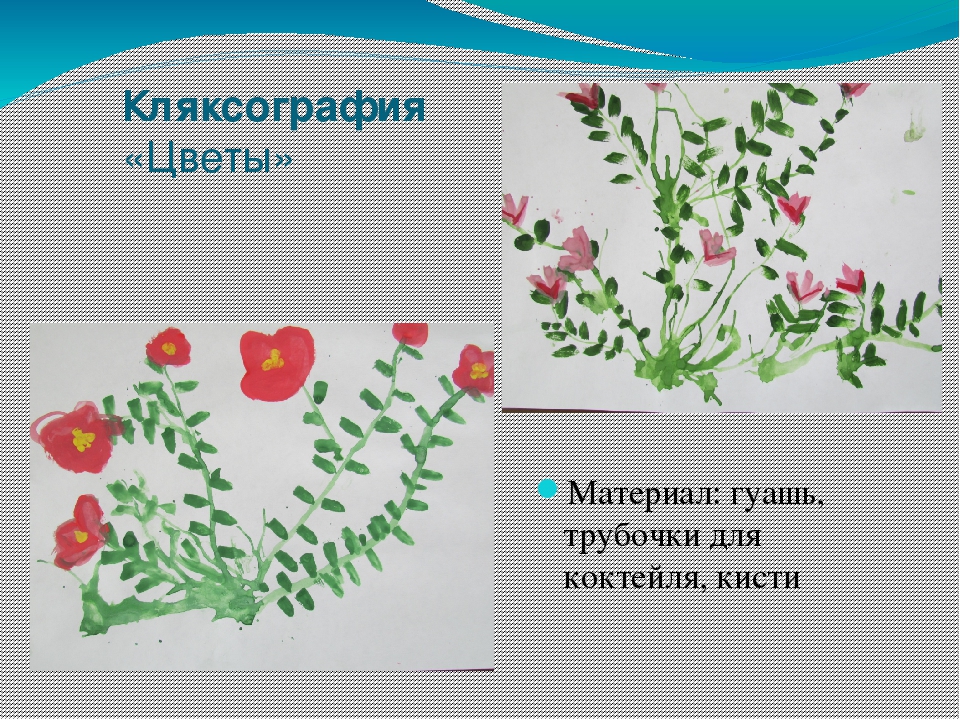 Кляксография
«Цветы»

Материал: гуашь, трубочки для коктейля, кисти